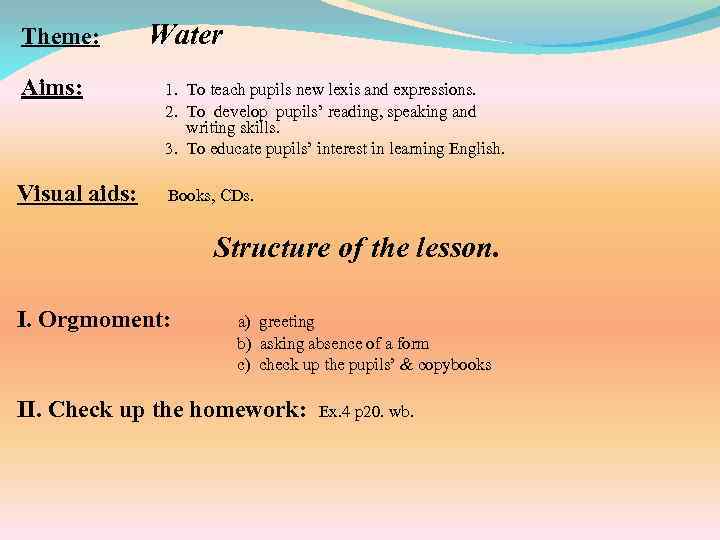 Theme: Water

Aims:
1. To teach pupils new lexis and expressions.
2. To develop pupils' reading, speaking and writing skills.
3. To educate pupils' interest in learning English.

Visual aids: Books, CDs.

Structure of the lesson.

I. Orgmoment:
a) greeting
b) asking absence of a form
c) check up the pupils' & copybooks

II. Check up the homework: Ex.4 p20. wb.